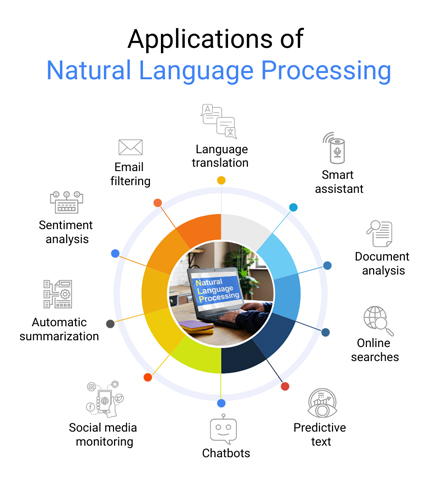 Applications of
Natural Language Processing

Language translation

Smart assistant

Document analysis

Online searches

Predictive text

Chatbots

Social media monitoring

Automatic summarization

Sentiment analysis

Email filtering

Natural Language Processing